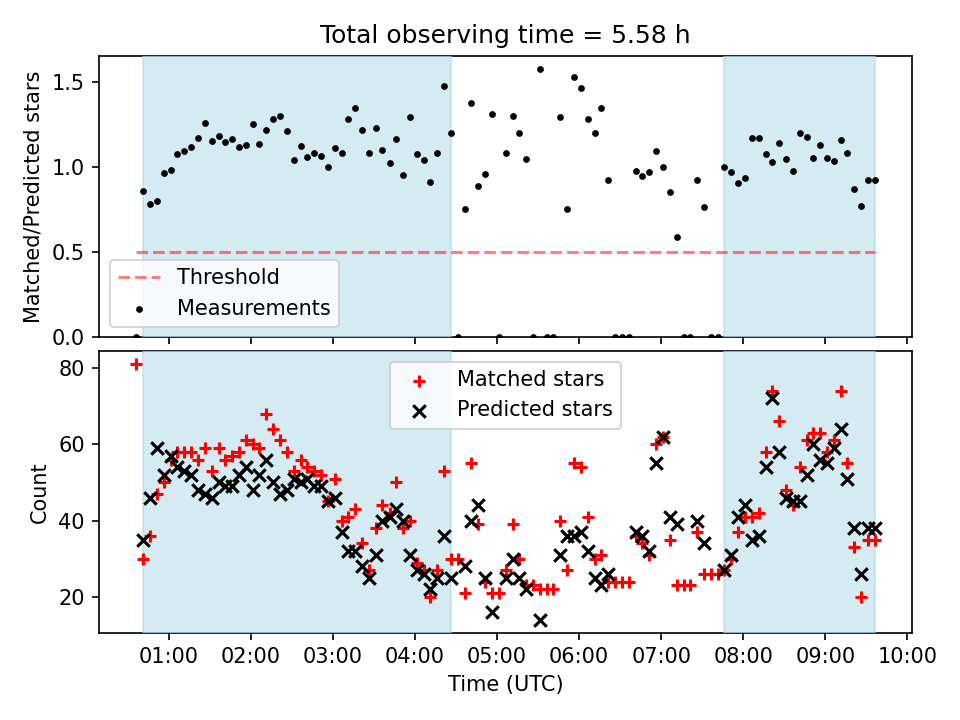 Total observing time = 5.58 h

Matched/Predicted stars

1.5
1.0
0.5
0.0

Threshold
Measurements

Count

80
60
40
20

Matched stars
Predicted stars

01:00 02:00 03:00 04:00 05:00 06:00 07:00 08:00 09:00 10:00

Time (UTC)